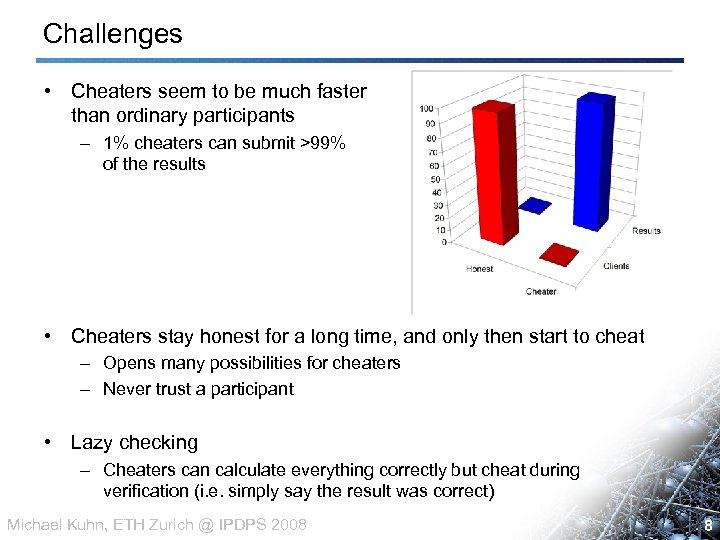 Challenges

• Cheaters seem to be much faster than ordinary participants
– 1% cheaters can submit >99% of the results

100
90
80
70
60
50
40
30
20
10
0
Honest
Cheater
Clients
Results

• Cheaters stay honest for a long time, and only then start to cheat
– Opens many possibilities for cheaters
– Never trust a participant

• Lazy checking
– Cheaters can calculate everything correctly but cheat during verification (i.e. simply say the result was correct)

Michael Kuhn, ETH Zurich @ IPDPS 2008

8